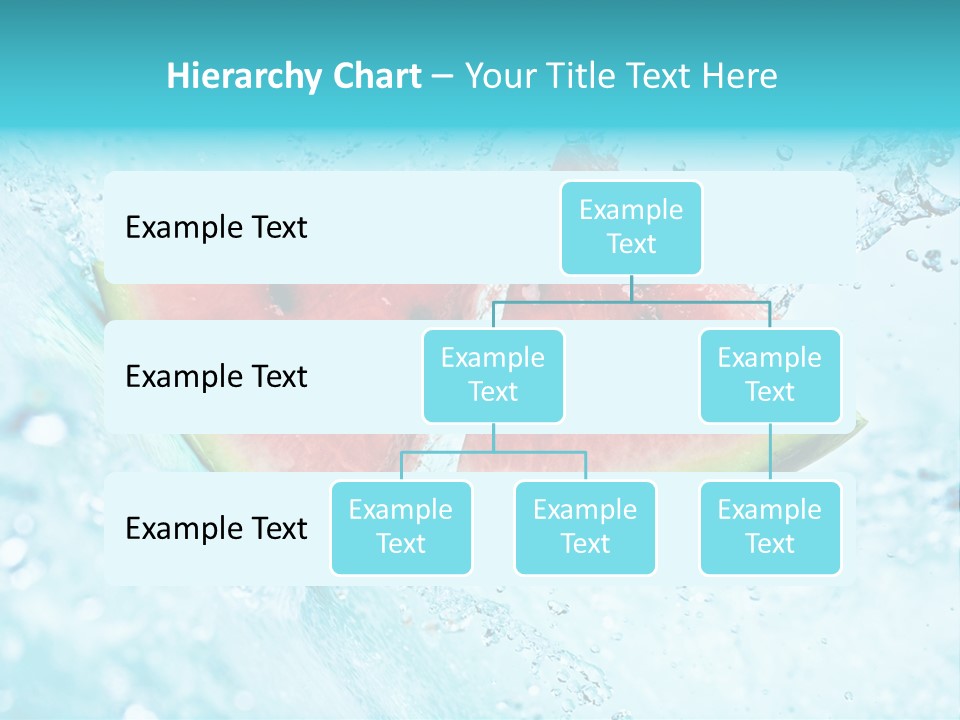 Hierarchy Chart – Your Title Text Here

Example Text

Example Text

Example Text

Example Text

Example Text

Example Text

Example Text

Example Text

Example Text